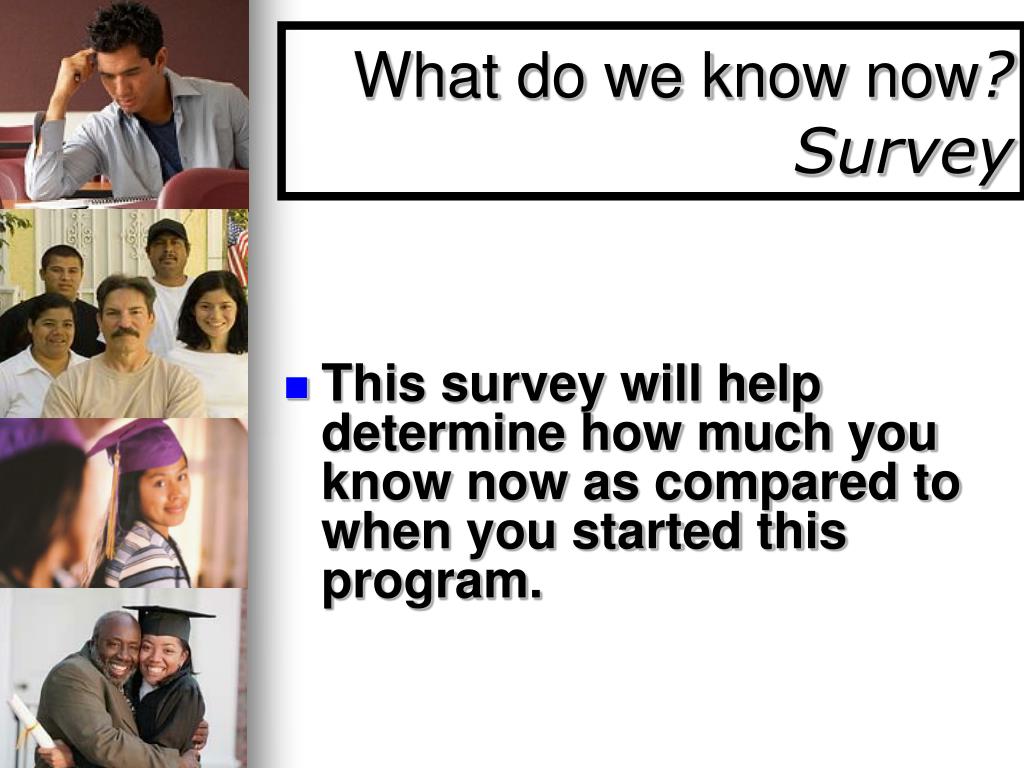 What do we know now?
Survey

This survey will help determine how much you know now as compared to when you started this program.